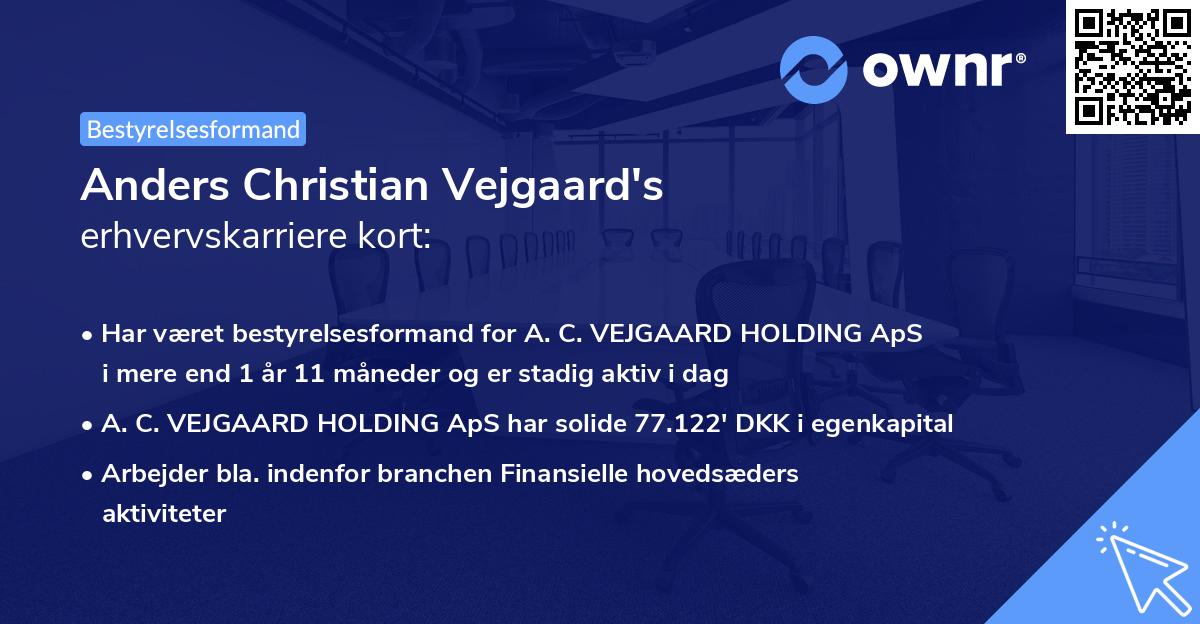 ownr®

Bestyrelsesformand

Anders Christian Vejgaard's
erhvervskarriere kort:

• Har været bestyrelsesformand for A. C. VEJGAARD HOLDING ApS i mere end 1 år 11 måneder og er stadig aktiv i dag

• A. C. VEJGAARD HOLDING ApS har solide 77.122' DKK i egenkapital

• Arbejder bla. indenfor branchen Finansielle hovedsæders aktiviteter